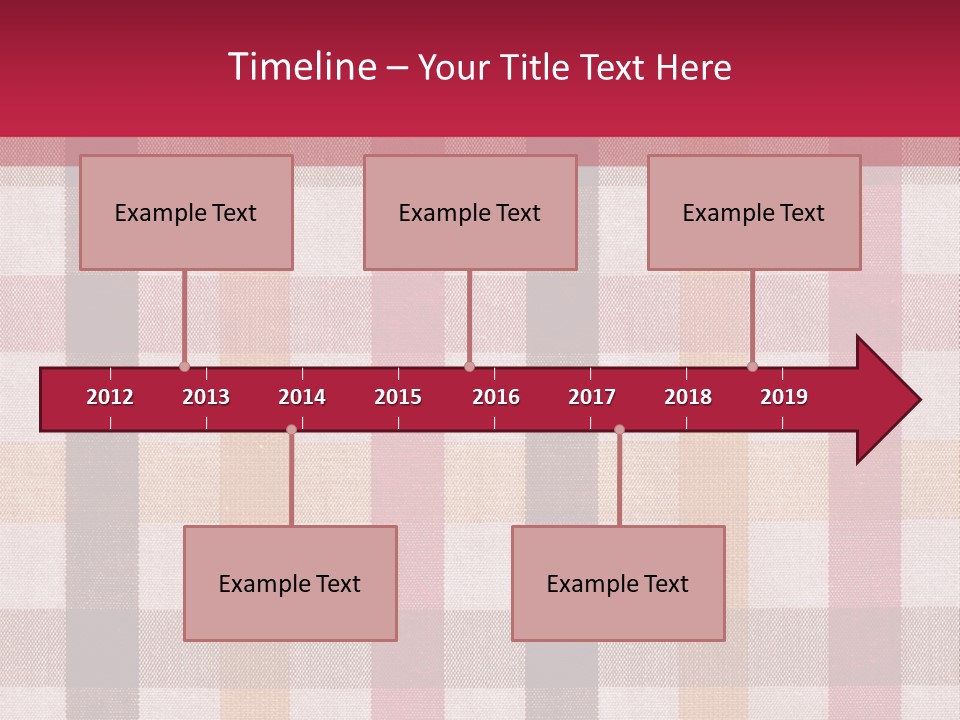 Timeline – Your Title Text Here

Example Text

Example Text

Example Text

2012 2013 2014 2015 2016 2017 2018 2019

Example Text

Example Text